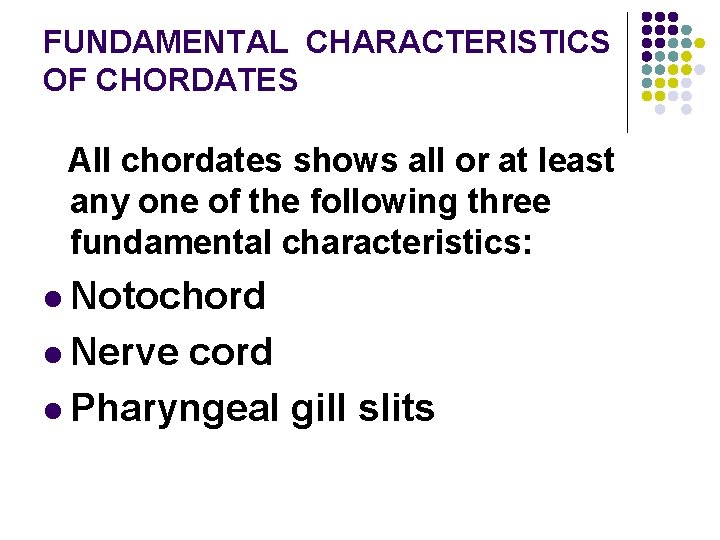 FUNDAMENTAL CHARACTERISTICS OF CHORDATES

All chordates shows all or at least any one of the following three fundamental characteristics:

- Notochord
- Nerve cord
- Pharyngeal gill slits